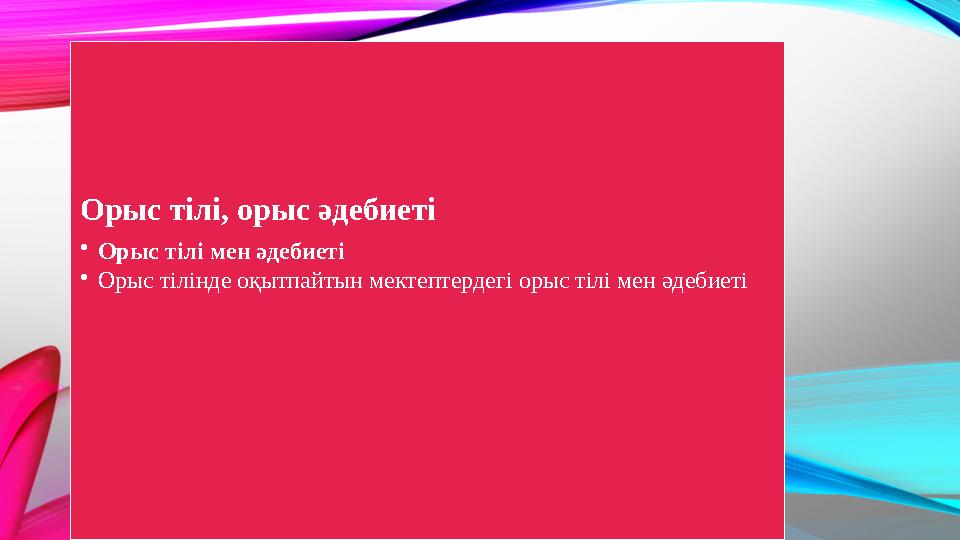 Орыс тілі, орыс әдебиеті

• Орыс тілі мен әдебиеті
• Орыс тілінде оқытпайтын мектептердегі орыс тілі мен әдебиеті